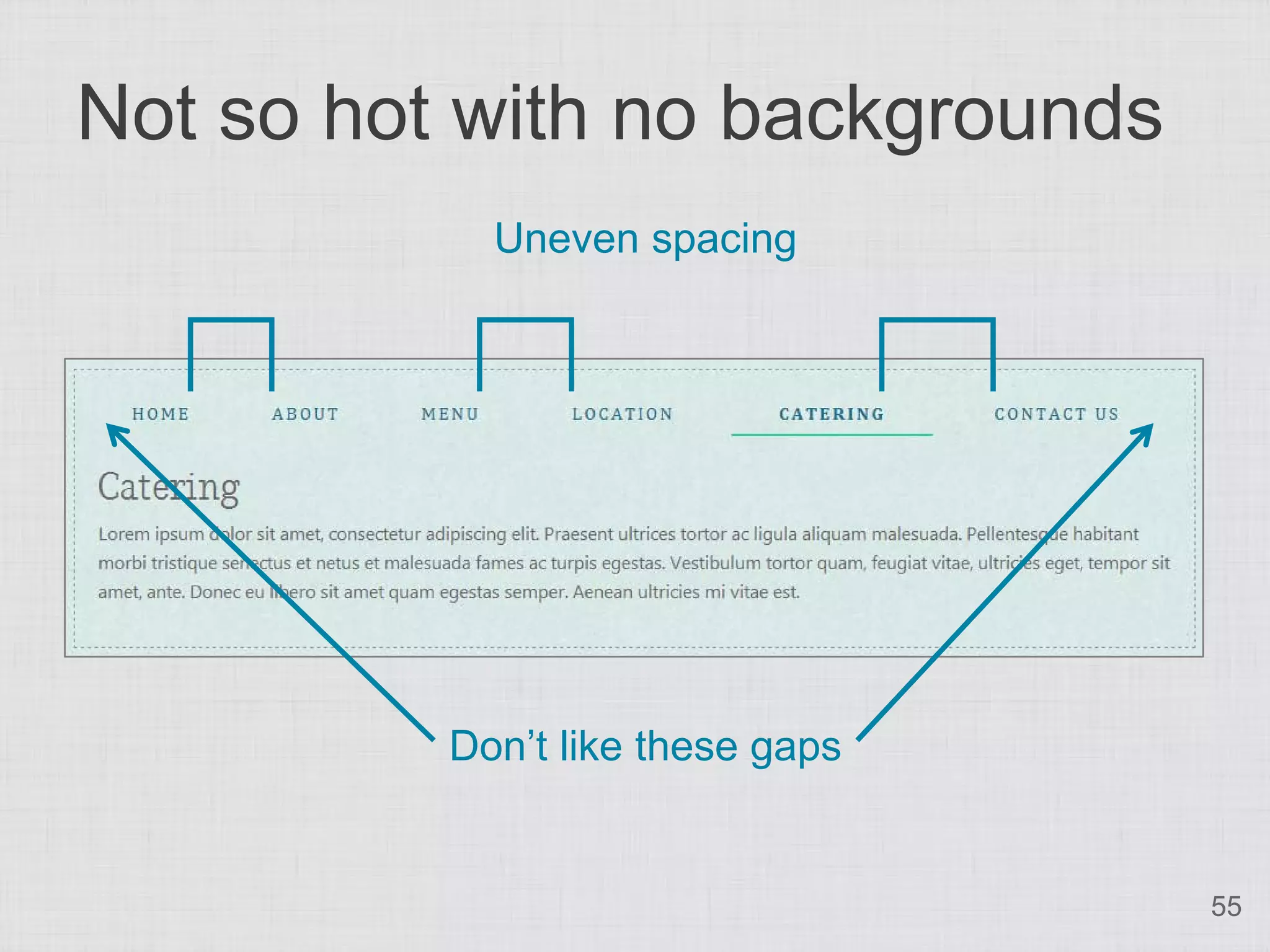 Not so hot with no backgrounds

Uneven spacing

HOME ABOUT MENU LOCATION CATERING CONTACT US

Catering

Lorem ipsum dolor sit amet, consectetur adipiscing elit. Praesent ultrices tortor ac ligula aliquam malesuada. Pellentesque habitant morbi tristique senectus et netus et malesuada fames ac turpis egestas. Vestibulum tortor quam, feugiat vitae, ultricies eget, tempor sit amet, ante. Donec eu libero sit amet quam egestas semper. Aenean ultricies mi vitae est.

Don’t like these gaps

55